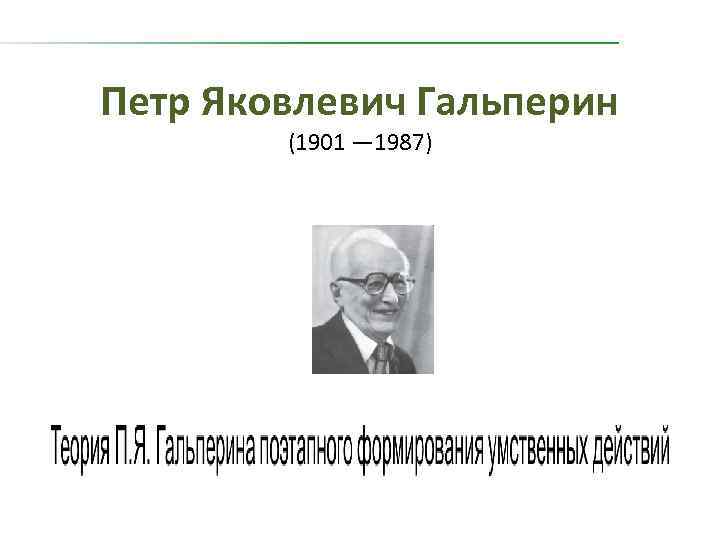 Петр Яковлевич Гальперин
(1901 —1987)

Теория П.Я. Гальперина поэтапного формирования умственных действий